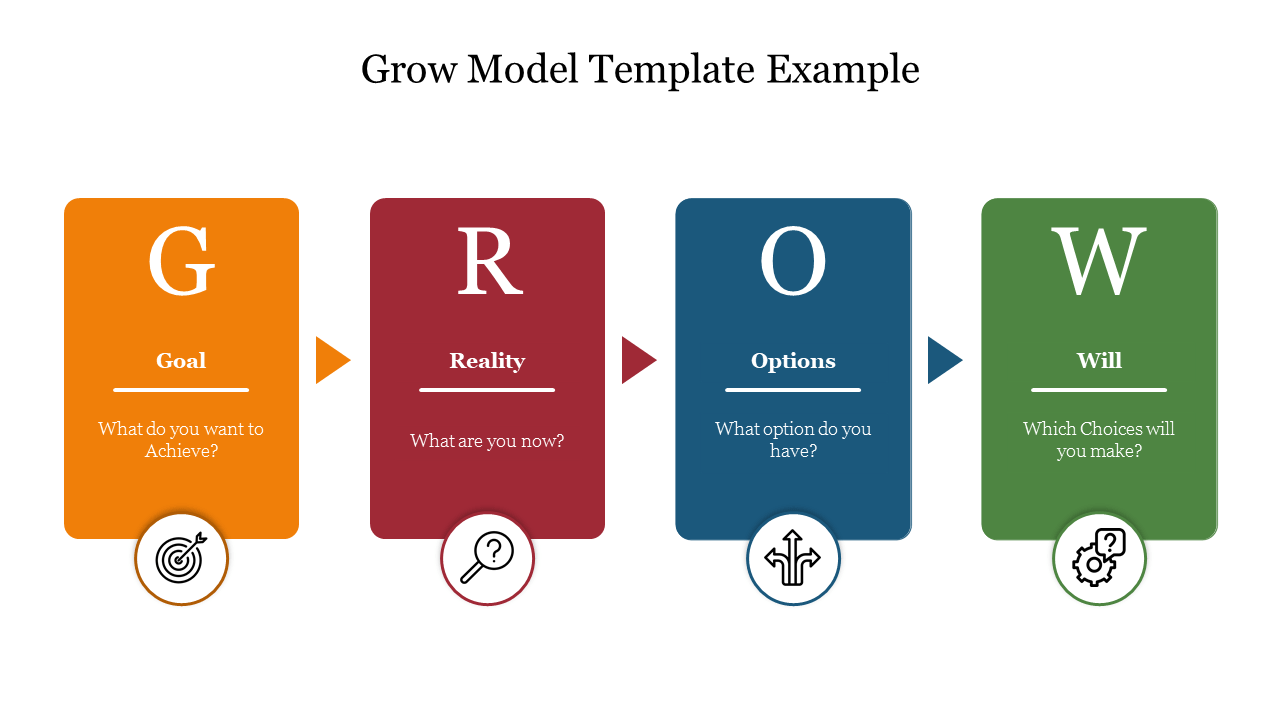 Grow Model Template Example

G

Goal

What do you want to Achieve?

R

Reality

What are you now?

O

Options

What option do you have?

W

Will

Which Choices will you make?